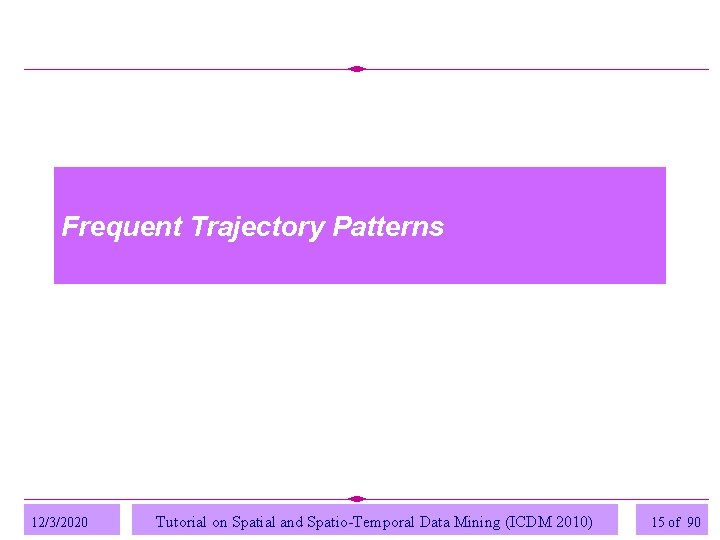 Frequent Trajectory Patterns

12/3/2020

Tutorial on Spatial and Spatio-Temporal Data Mining (ICDM 2010)

15 of 90